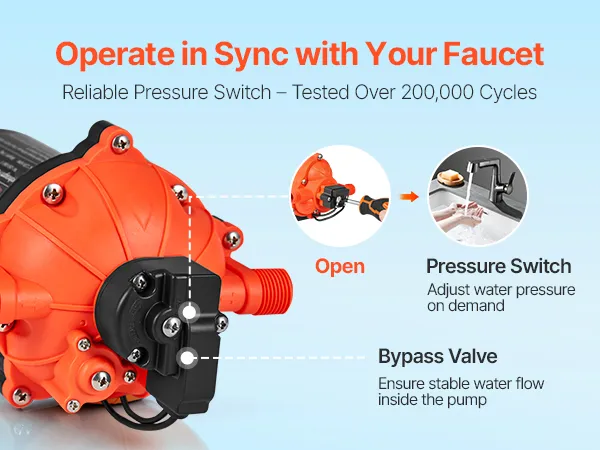 Operate in Sync with Your Faucet

Reliable Pressure Switch – Tested Over 200,000 Cycles

Open

Pressure Switch

Adjust water pressure on demand

Bypass Valve

Ensure stable water flow inside the pump